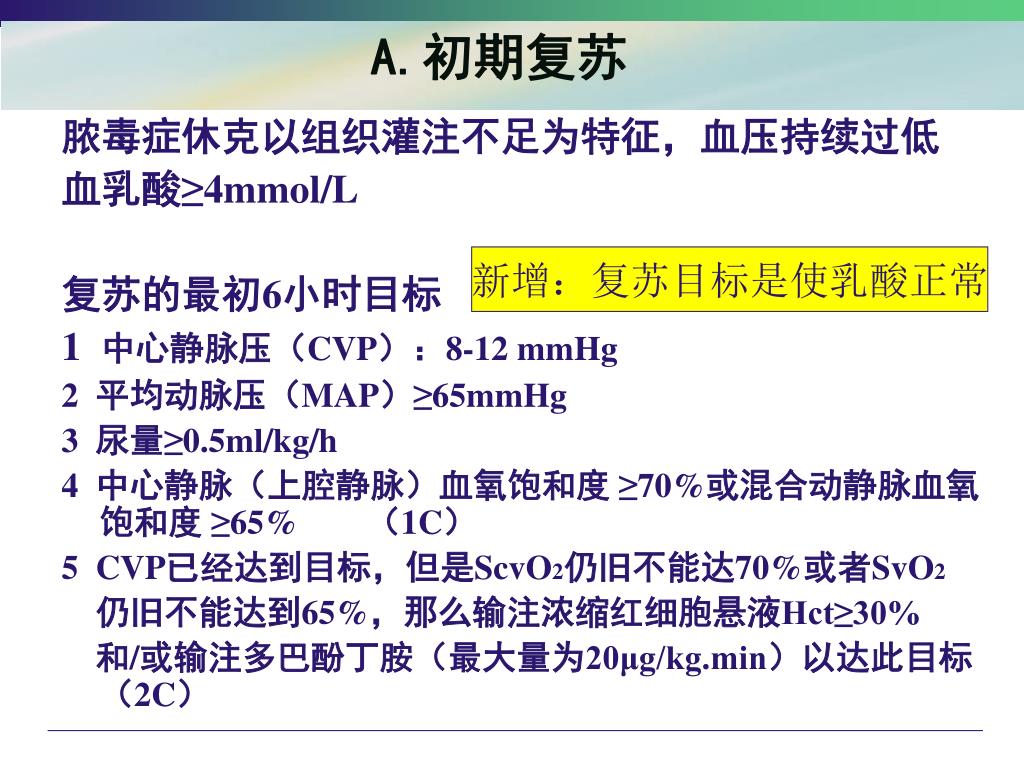 A. 初期复苏

脓毒症休克以组织灌注不足为特征，血压持续过低
血乳酸≥4mmol/L

复苏的最初6小时目标

新增：复苏目标是使乳酸正常

1 中心静脉压（CVP）：8-12 mmHg
2 平均动脉压（MAP）≥65mmHg
3 尿量≥0.5ml/kg/h
4 中心静脉（上腔静脉）血氧饱和度 ≥70%或混合动静脉血氧饱和度 ≥65% （1C）
5 CVP已经达到目标，但是$ScvO_2$仍旧不能达70%或者$SvO_2$仍旧不能达到65%，那么输注浓缩红细胞悬液Hct≥30%和/或输注多巴酚丁胺（最大量为20μg/kg.min）以达此目标（2C）